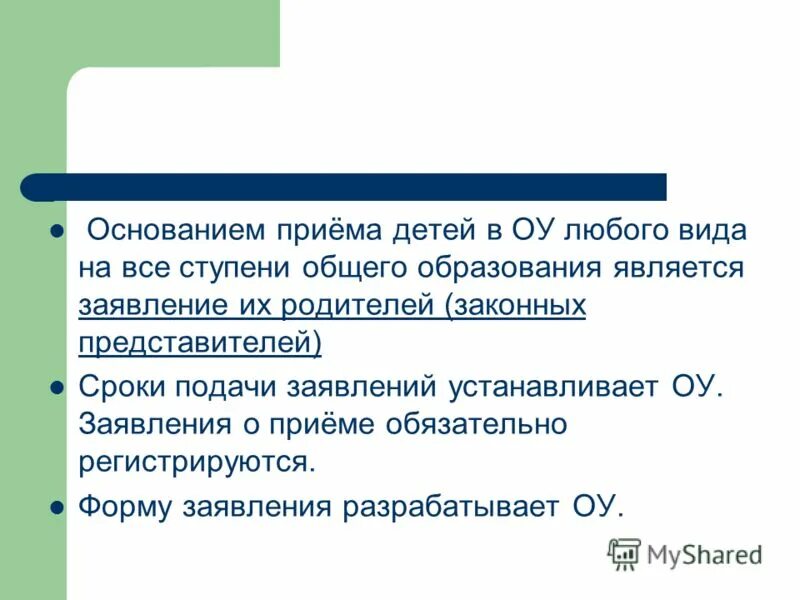 ● Основанием приёма детей в ОУ любого вида на все ступени общего образования является заявление их родителей (законных представителей)

● Сроки подачи заявлений устанавливает ОУ. Заявления о приёме обязательно регистрируются.

● Форму заявления разрабатывает ОУ.

MyShared